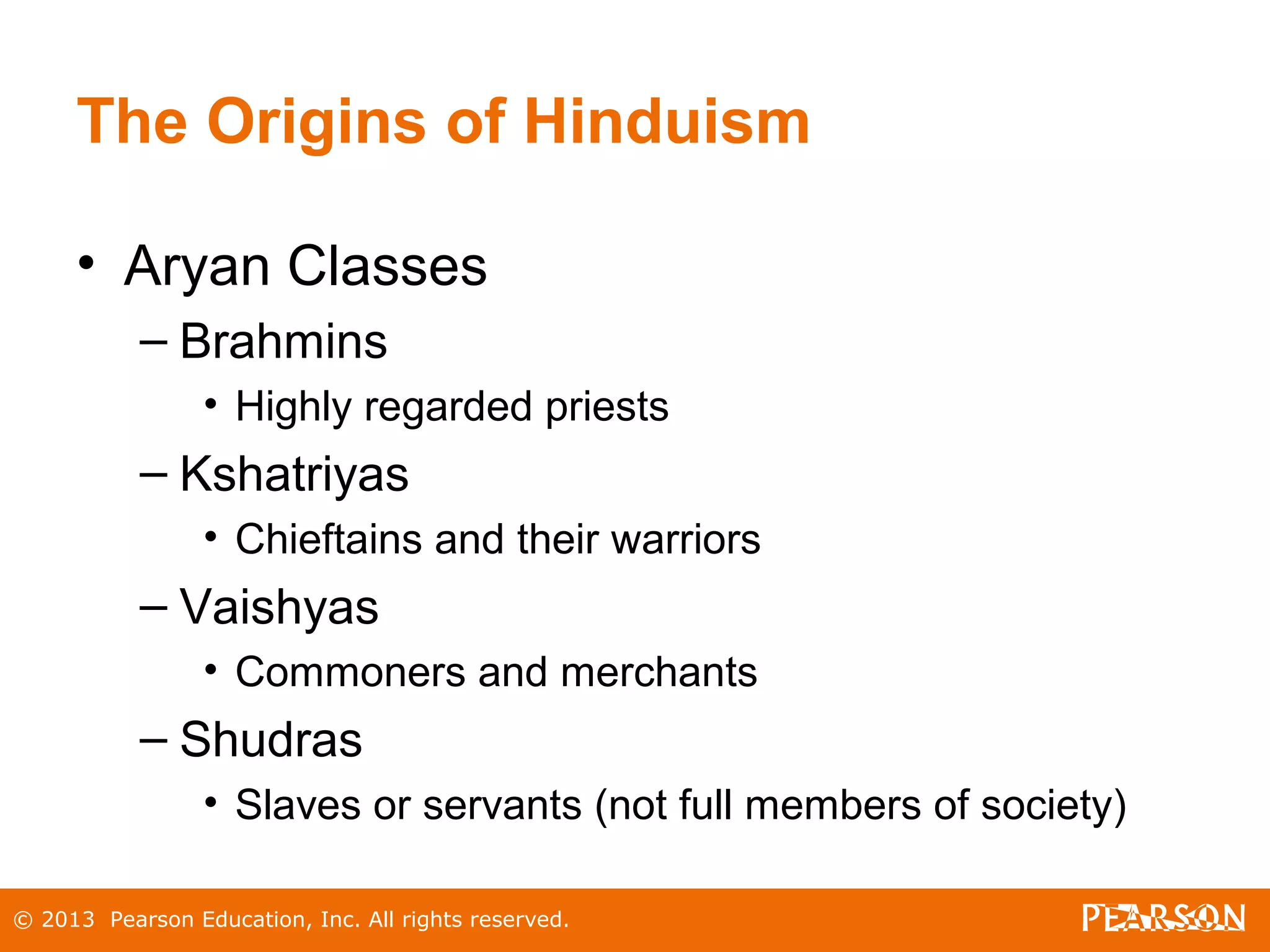 The Origins of Hinduism

• Aryan Classes
– Brahmins
• Highly regarded priests
– Kshatriyas
• Chieftains and their warriors
– Vaishyas
• Commoners and merchants
– Shudras
• Slaves or servants (not full members of society)

© 2013 Pearson Education, Inc. All rights reserved.

PEARSON